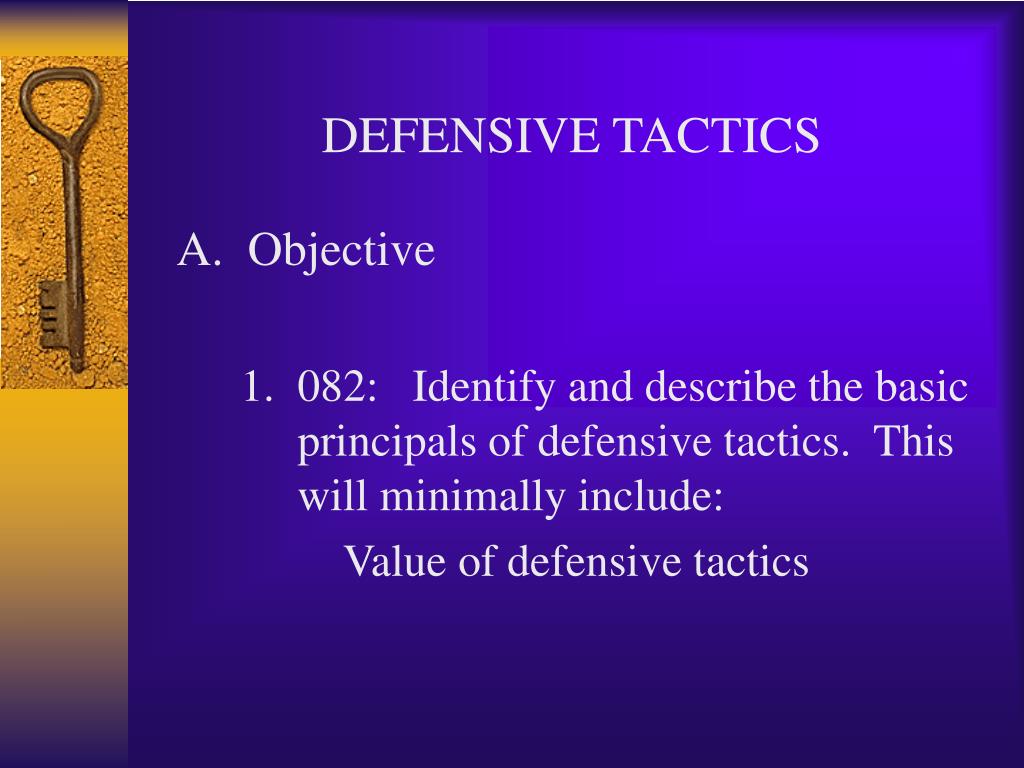 DEFENSIVE TACTICS

A. Objective

1. 082: Identify and describe the basic principals of defensive tactics. This will minimally include:

Value of defensive tactics